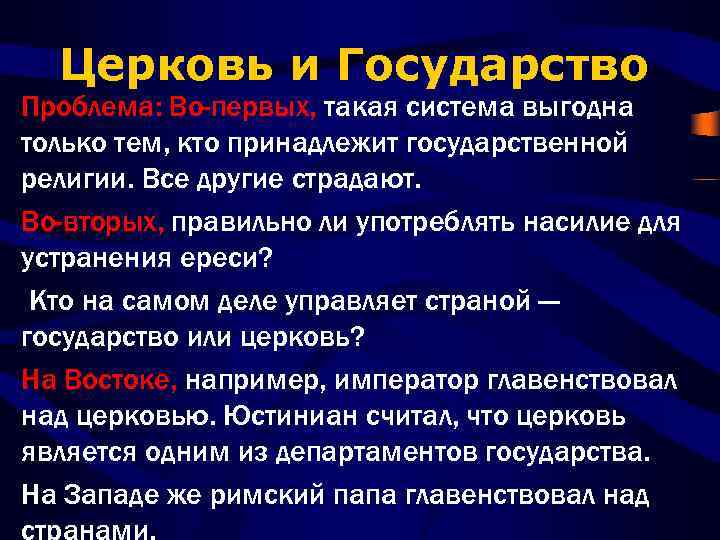 Церковь и Государство

Проблема: Во-первых, такая система выгодна только тем, кто принадлежит государственной религии. Все другие страдают.

Во-вторых, правильно ли употреблять насилие для устранения ереси?

Кто на самом деле управляет страной — государство или церковь?

На Востоке, например, император главенствовал над церковью. Юстиниан считал, что церковь является одним из департаментов государства.

На Западе же римский папа главенствовал над странами.